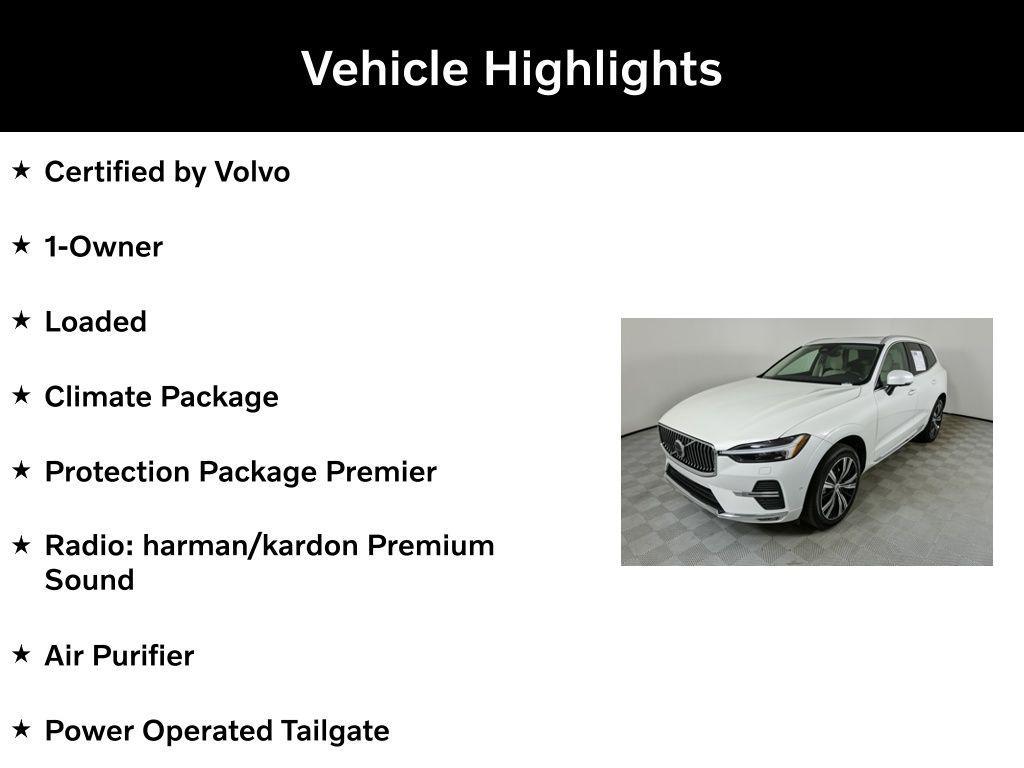 Vehicle Highlights

★ Certified by Volvo

★ 1-Owner

★ Loaded

★ Climate Package

★ Protection Package Premier

★ Radio: harman/kardon Premium Sound

★ Air Purifier

★ Power Operated Tailgate